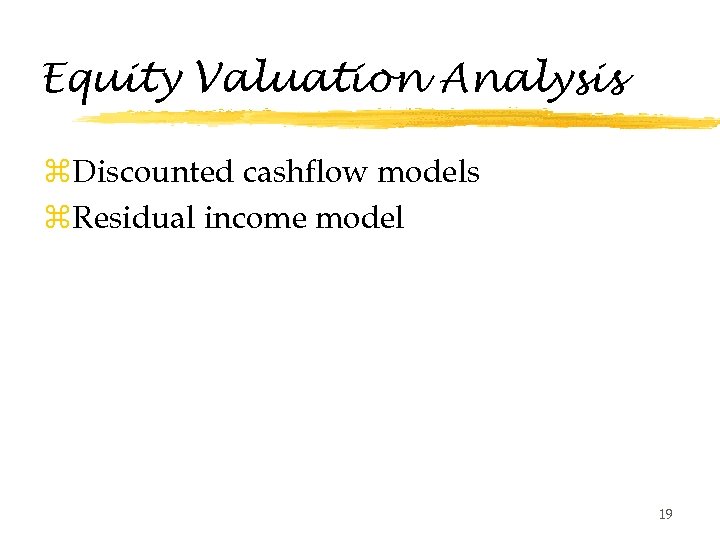 Equity Valuation Analysis

⌘Discounted cashflow models
⌘Residual income model

19